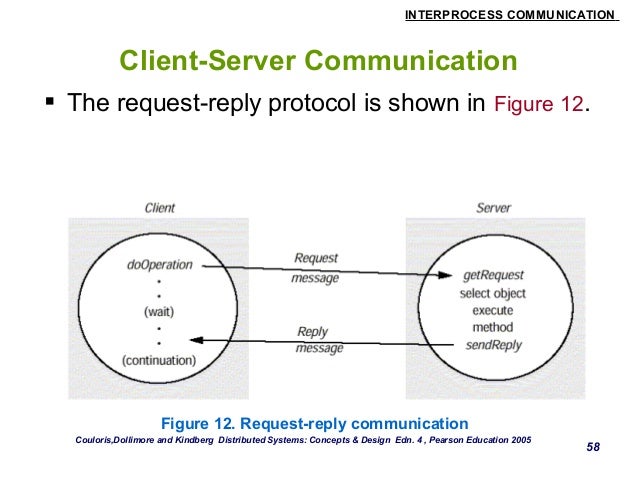 INTERPROCESS COMMUNICATION

Client-Server Communication

▪ The request-reply protocol is shown in Figure 12.

Client

doOperation
.
.
(wait)
.
.
(continuation)

Request
message

Reply
message

Server

getRequest
select object
execute
method
sendReply

Figure 12. Request-reply communication

Couloris,Dollimore and Kindberg Distributed Systems: Concepts & Design Edn. 4 , Pearson Education 2005

58